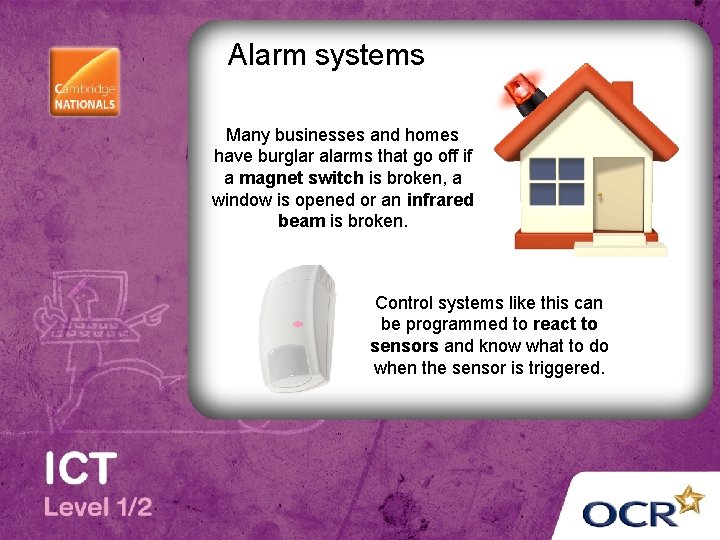 Cambridge NATIONALS

Alarm systems

Many businesses and homes have burglar alarms that go off if a magnet switch is broken, a window is opened or an infrared beam is broken.

Control systems like this can be programmed to react to sensors and know what to do when the sensor is triggered.

ICT
Level 1/2

OCR